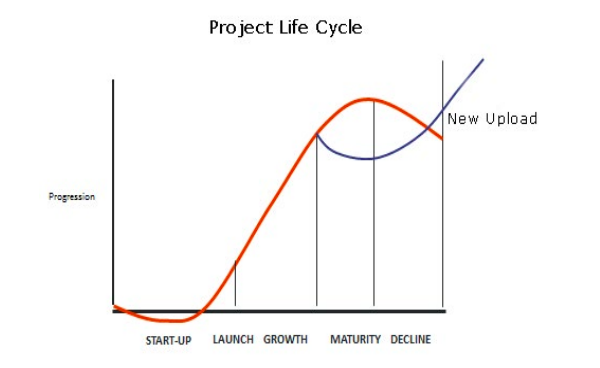 Project Life Cycle

New Upload

Progression

START-UP LAUNCH GROWTH MATURITY DECLINE